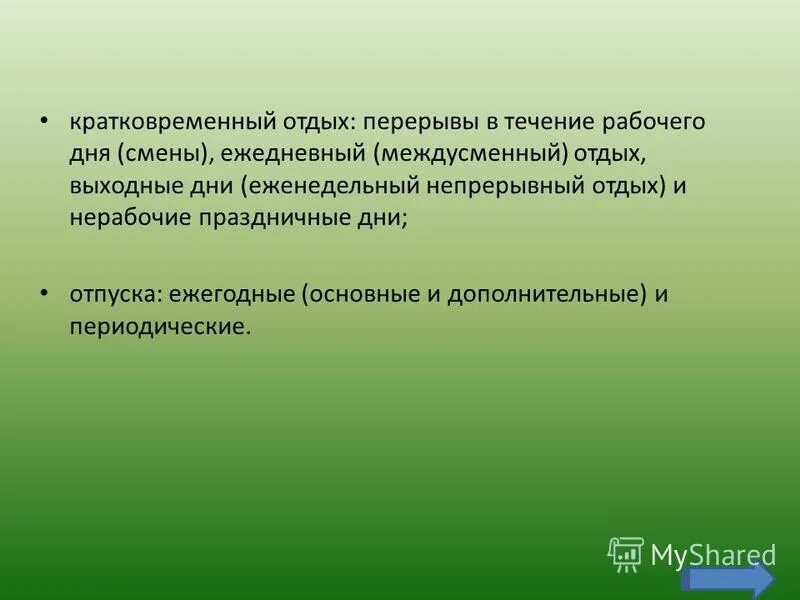 • кратковременный отдых: перерывы в течение рабочего дня (смены), ежедневный (междусменный) отдых, выходные дни (еженедельный непрерывный отдых) и нерабочие праздничные дни;

• отпуска: ежегодные (основные и дополнительные) и периодические.

MyShared